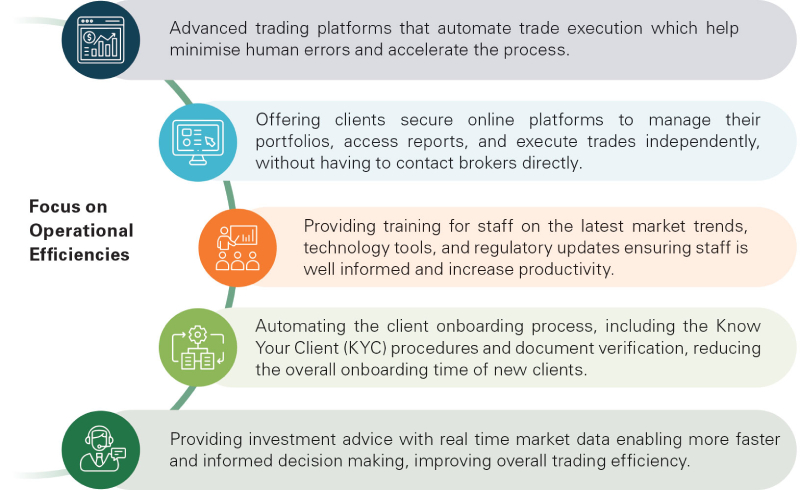 Advanced trading platforms that automate trade execution which help minimise human errors and accelerate the process.

Offering clients secure online platforms to manage their portfolios, access reports, and execute trades independently, without having to contact brokers directly.

Focus on Operational Efficiencies

Providing training for staff on the latest market trends, technology tools, and regulatory updates ensuring staff is well informed and increase productivity.

Automating the client onboarding process, including the Know Your Client (KYC) procedures and document verification, reducing the overall onboarding time of new clients.

Providing investment advice with real time market data enabling more faster and informed decision making, improving overall trading efficiency.